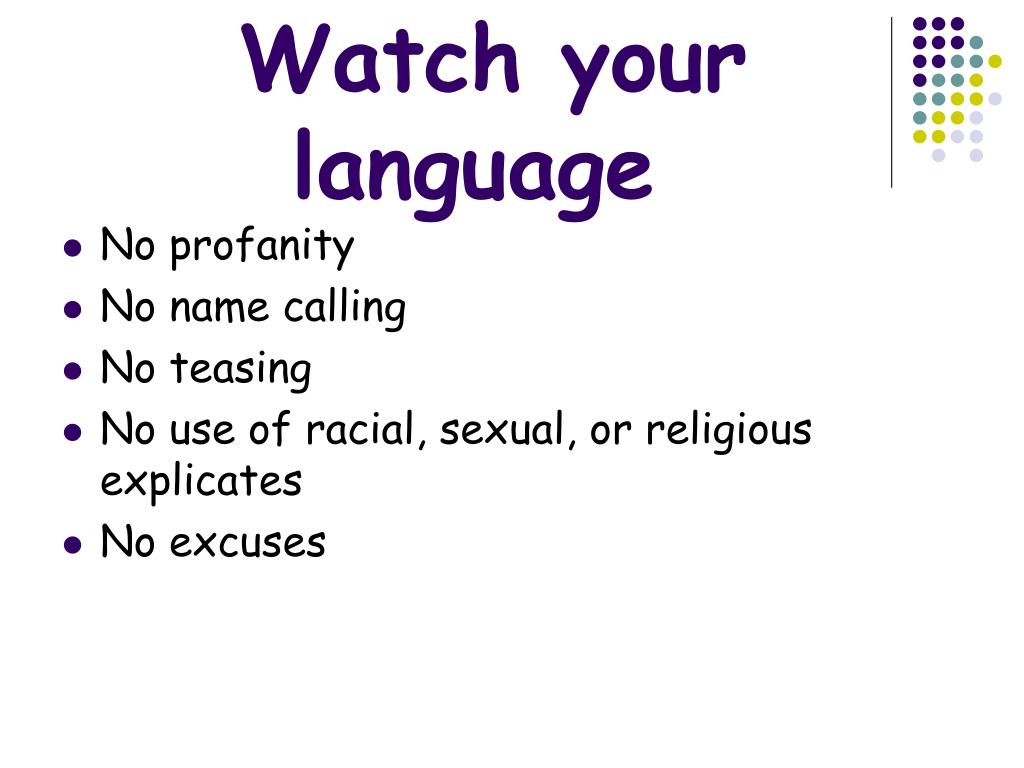 Watch your language

- No profanity
- No name calling
- No teasing
- No use of racial, sexual, or religious explicates
- No excuses